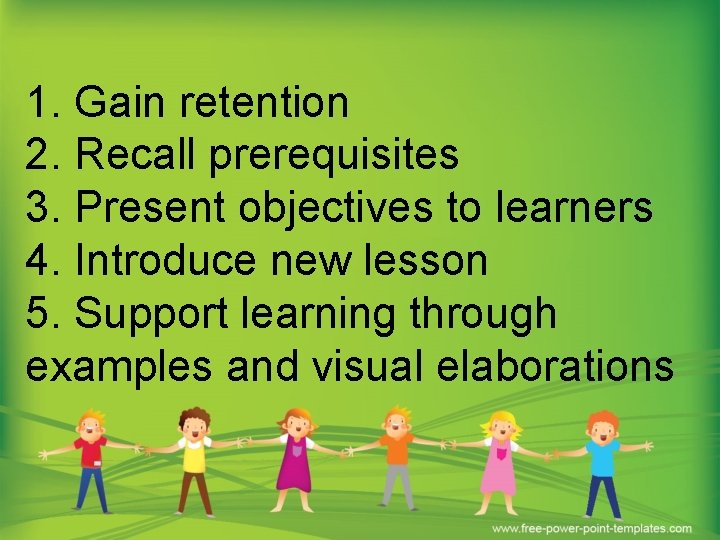 1. Gain retention
2. Recall prerequisites
3. Present objectives to learners
4. Introduce new lesson
5. Support learning through examples and visual elaborations

www.free-power-point-templates.com